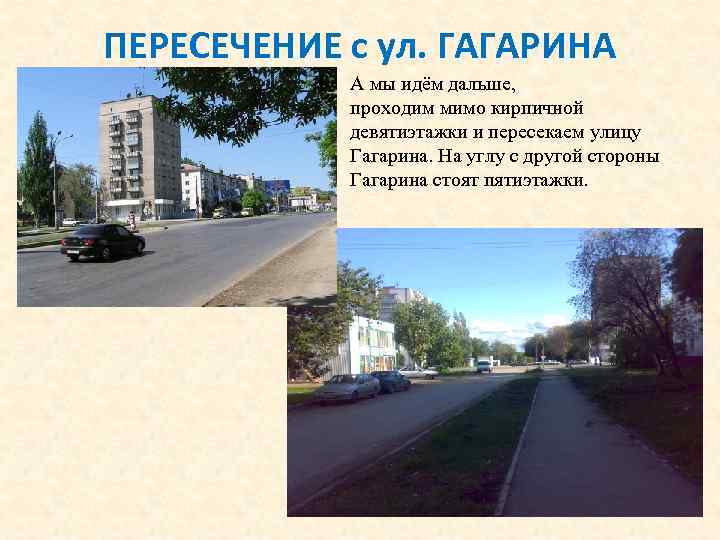 ПЕРЕСЕЧЕНИЕ с ул. ГАГАРИНА

А мы идём дальше, проходим мимо кирпичной девятиэтажки и пересекаем улицу Гагарина. На углу с другой стороны Гагарина стоят пятиэтажки.